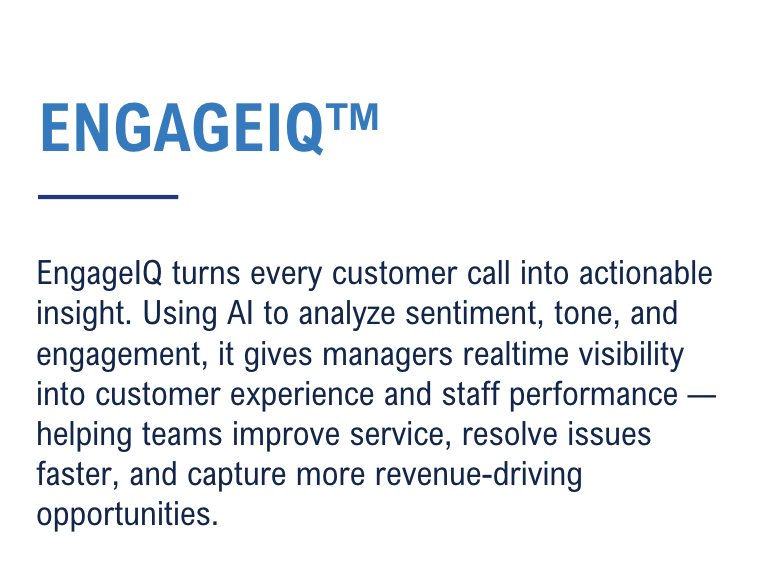 ENGAGEIQ™

EngageIQ turns every customer call into actionable insight. Using AI to analyze sentiment, tone, and engagement, it gives managers realtime visibility into customer experience and staff performance — helping teams improve service, resolve issues faster, and capture more revenue-driving opportunities.